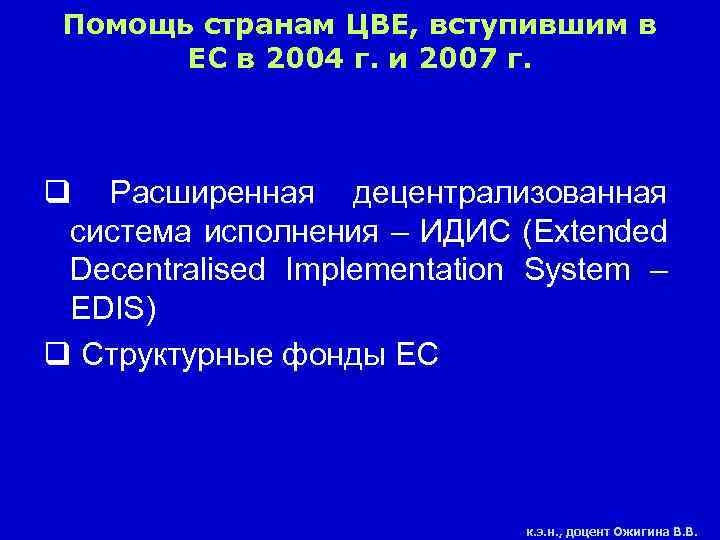 Помощь странам ЦВЕ, вступившим в ЕС в 2004 г. и 2007 г.

❑ Расширенная децентрализованная система исполнения – ИДИС (Extended Decentralised Implementation System – EDIS)

❑ Структурные фонды ЕС

к.э.н., доцент Ожигина В.В.